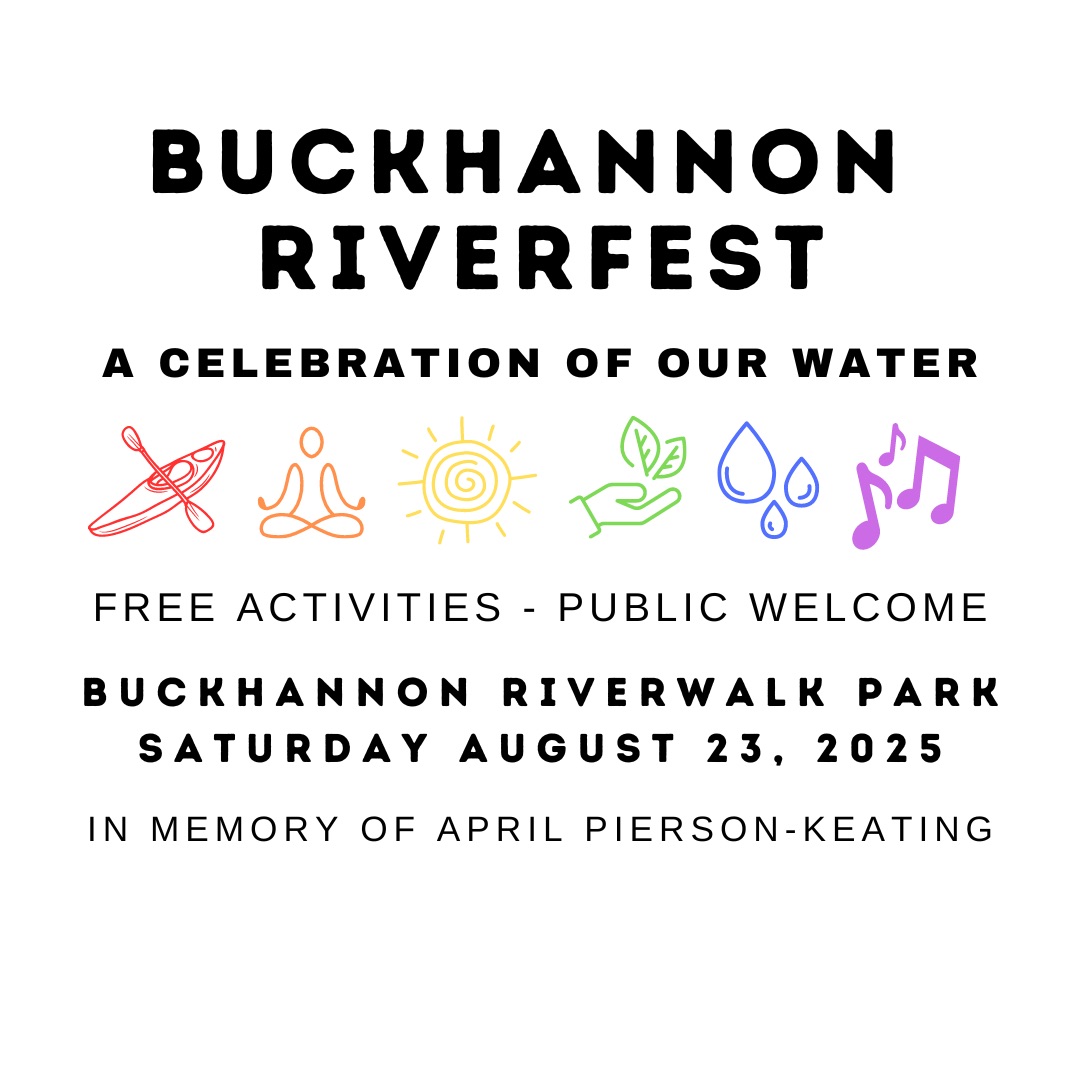 BUCKHANNON RIVERFEST

A CELEBRATION OF OUR WATER

FREE ACTIVITIES - PUBLIC WELCOME

BUCKHANNON RIVERWALK PARK
SATURDAY AUGUST 23, 2025

IN MEMORY OF APRIL PIERSON-KEATING